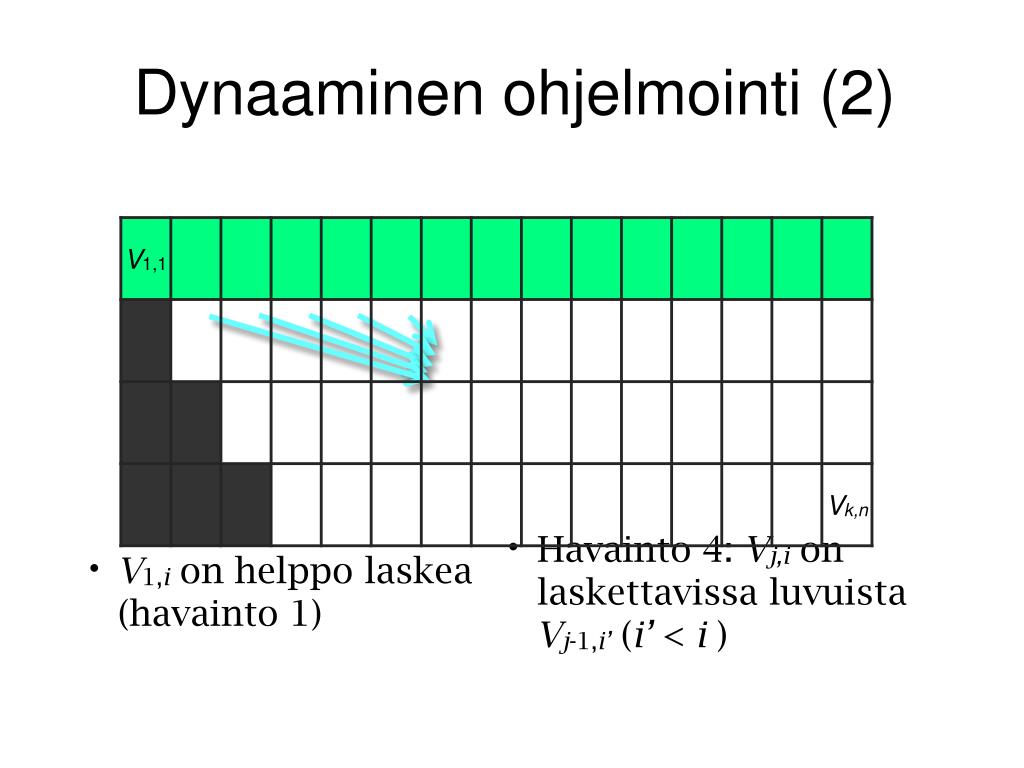 Dynaaminen ohjelmointi (2)

$V_{1,1}$

$V_{k,n}$

• $V_{1,i}$ on helppo laskea (havainto 1)

• Havainto 4: $V_{j,i}$ on laskettavissa luvuista $V_{j-1,i'}$ ($i' < i$ )